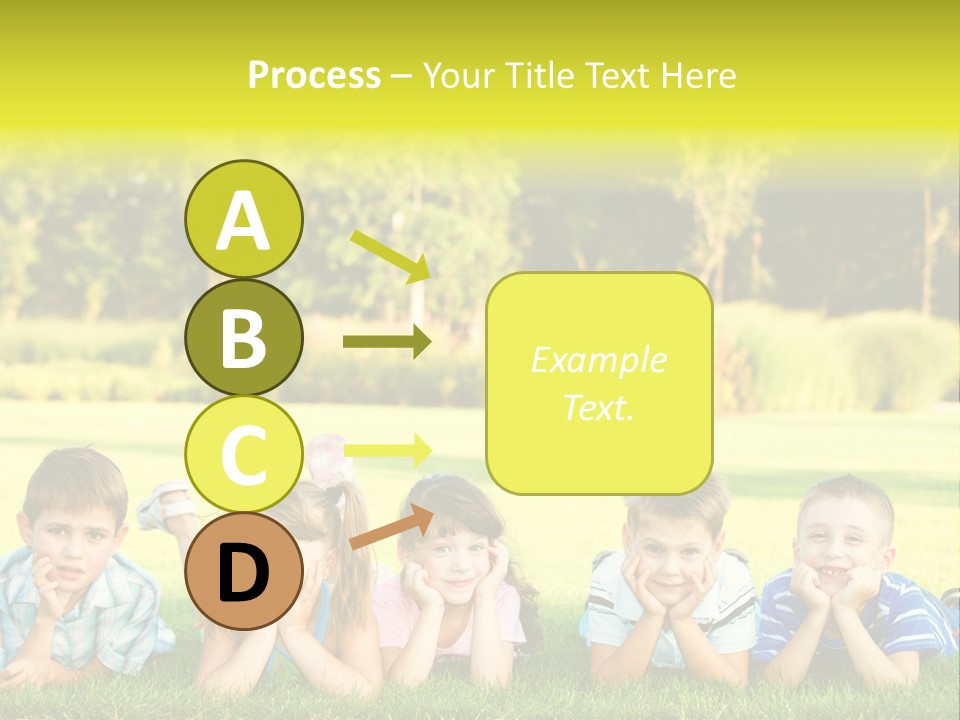 Process – Your Title Text Here

A

B

C

D

Example Text.